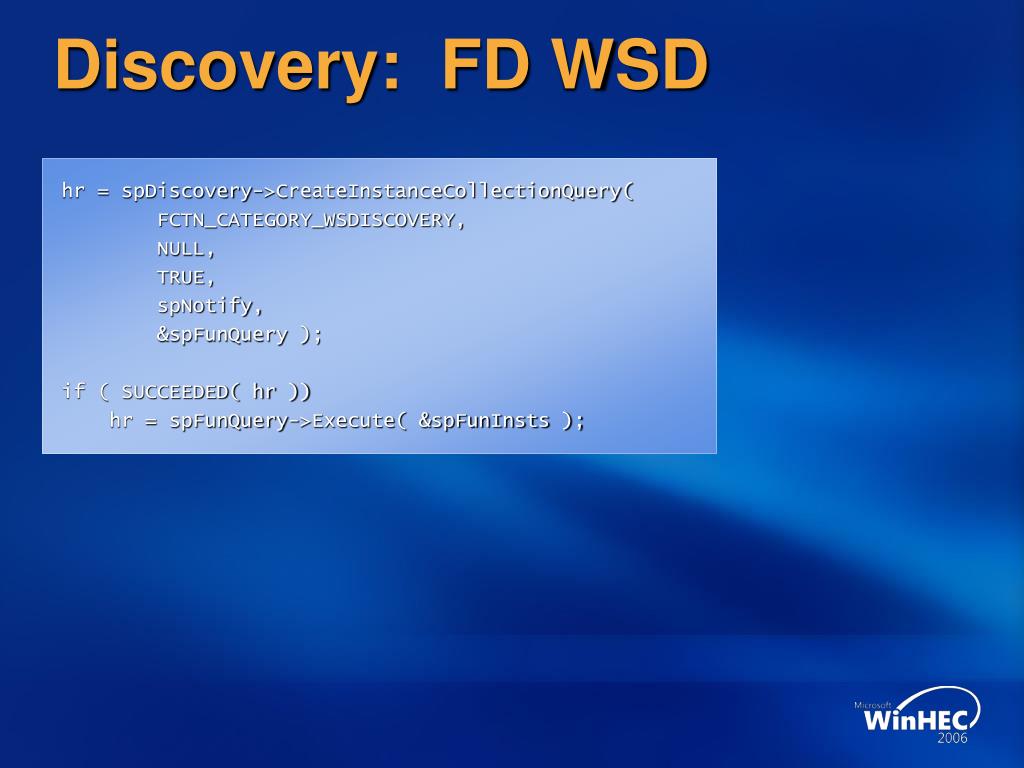 Discovery: FD WSD

hr = spDiscovery->CreateInstanceCollectionQuery(
FCTN_CATEGORY_WSDISCOVERY,
NULL,
TRUE,
spNotify,
&spFunQuery );

if ( SUCCEEDED( hr ))
hr = spFunQuery->Execute( &spFunInsts );

Microsoft
WinHEC
2006